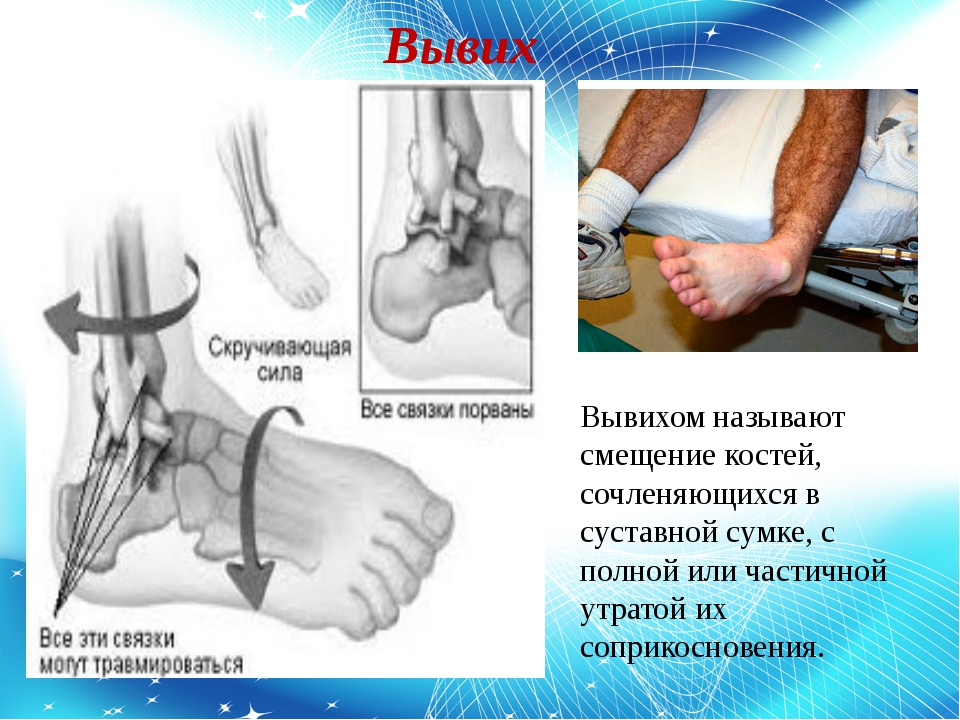 Вывих

Скручивающая сила

Все связки порваны

Все эти связки могут травмироваться

Вывихом называют смещение костей, сочленяющихся в суставной сумке, с полной или частичной утратой их соприкосновения.